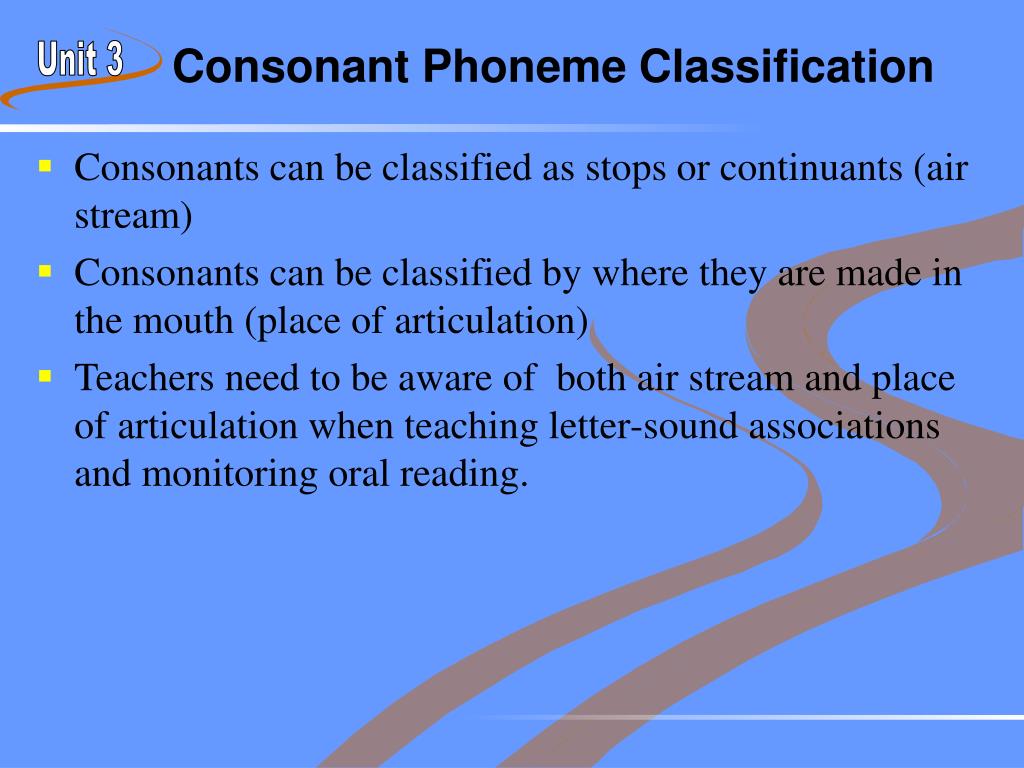 Unit 3

Consonant Phoneme Classification

- Consonants can be classified as stops or continuants (air stream)
- Consonants can be classified by where they are made in the mouth (place of articulation)
- Teachers need to be aware of both air stream and place of articulation when teaching letter-sound associations and monitoring oral reading.